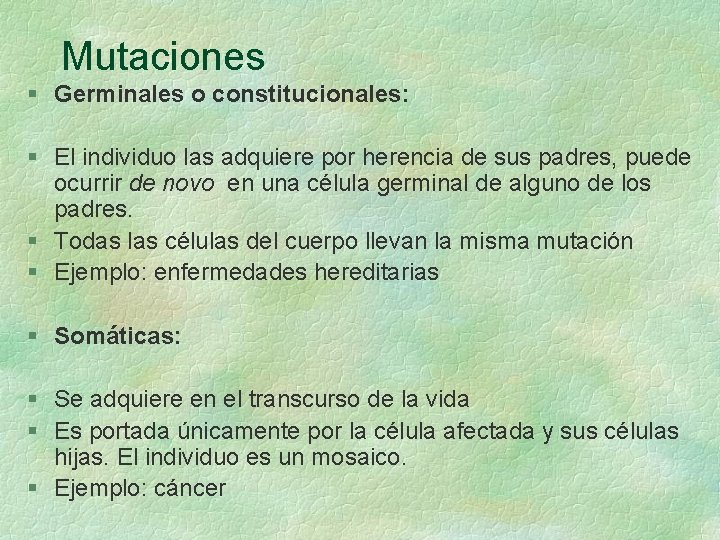 Mutaciones

§ Germinales o constitucionales:

§ El individuo las adquiere por herencia de sus padres, puede ocurrir de novo en una célula germinal de alguno de los padres.
§ Todas las células del cuerpo llevan la misma mutación
§ Ejemplo: enfermedades hereditarias

§ Somáticas:

§ Se adquiere en el transcurso de la vida
§ Es portada únicamente por la célula afectada y sus células hijas. El individuo es un mosaico.
§ Ejemplo: cáncer